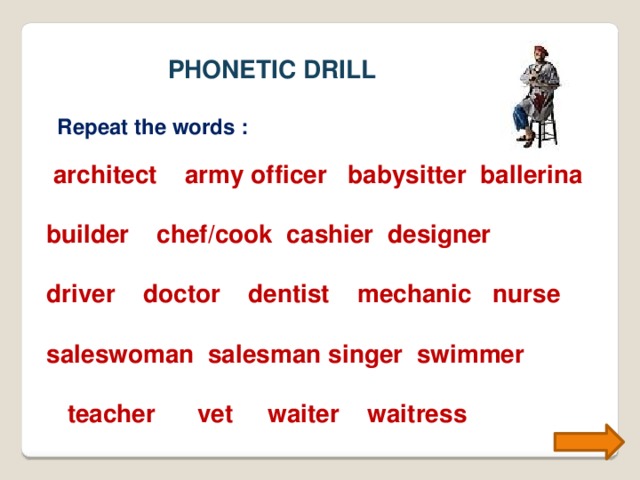 PHONETIC DRILL

Repeat the words :

architect army officer babysitter ballerina

builder chef/cook cashier designer

driver doctor dentist mechanic nurse

saleswoman salesman singer swimmer

teacher vet waiter waitress